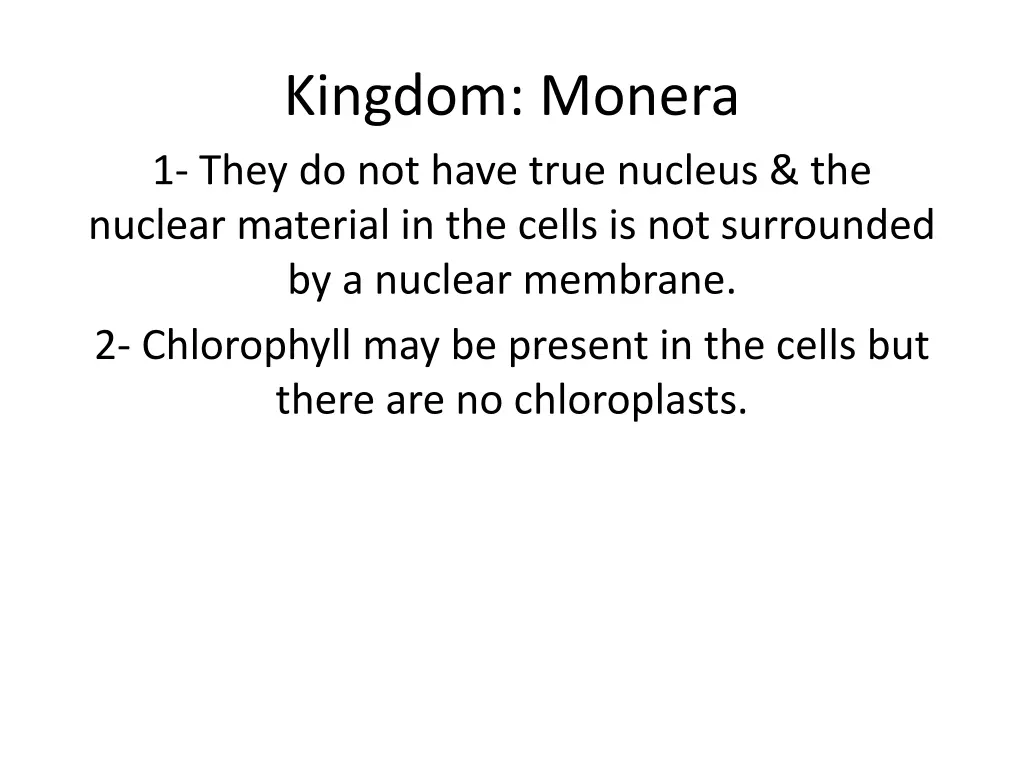 Kingdom: Monera

1- They do not have true nucleus & the nuclear material in the cells is not surrounded by a nuclear membrane.

2- Chlorophyll may be present in the cells but there are no chloroplasts.